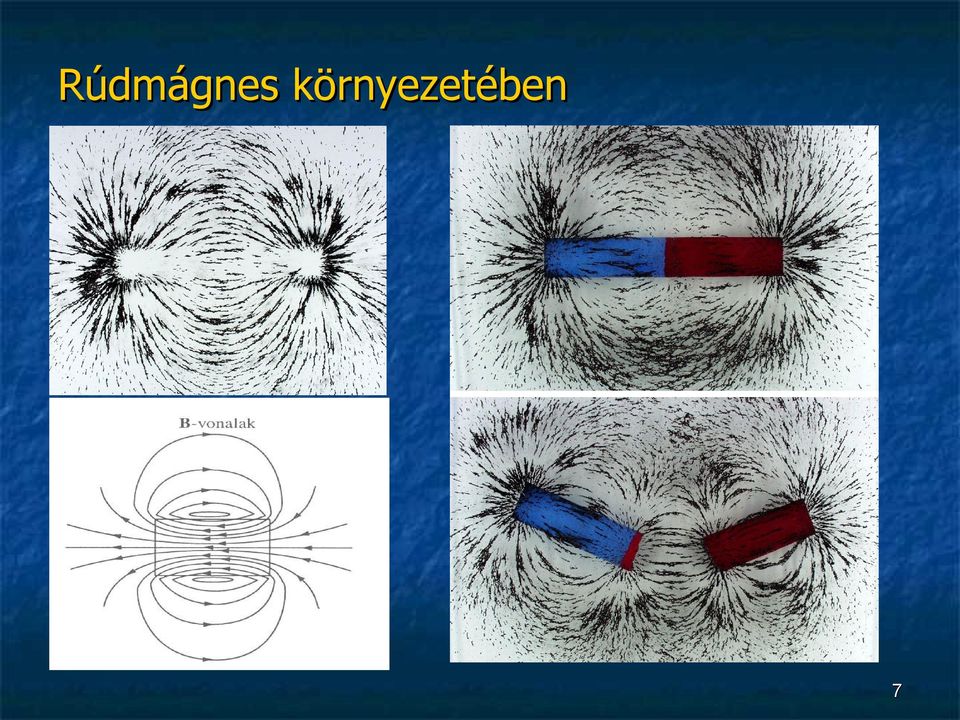 Rúdmágnes környezetében

B-vonalak

7